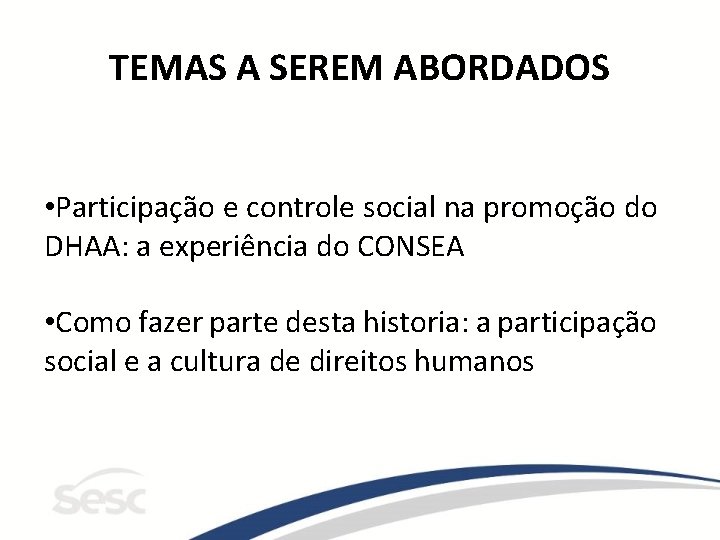 TEMAS A SEREM ABORDADOS

•Participação e controle social na promoção do DHAA: a experiência do CONSEA

•Como fazer parte desta historia: a participação social e a cultura de direitos humanos

sesc